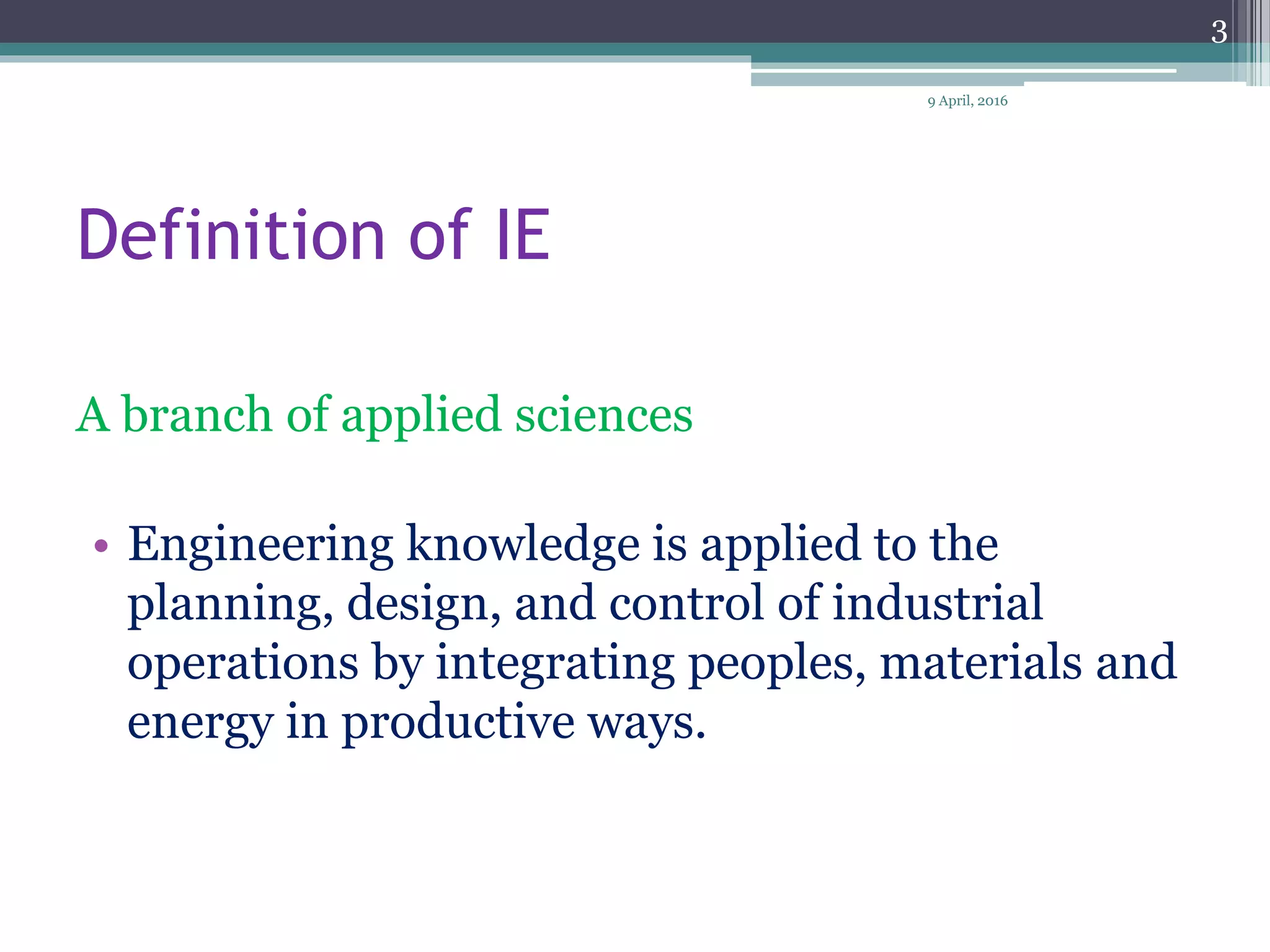 3

9 April, 2016

Definition of IE

A branch of applied sciences

• Engineering knowledge is applied to the planning, design, and control of industrial operations by integrating peoples, materials and energy in productive ways.